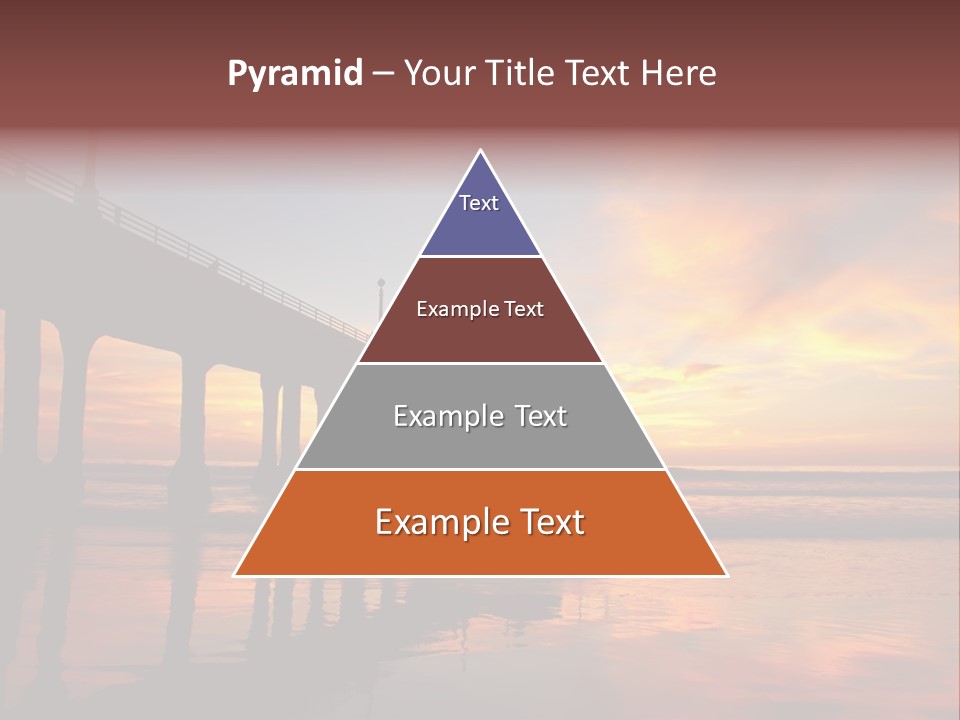 Pyramid – Your Title Text Here

Text

Example Text

Example Text

Example Text